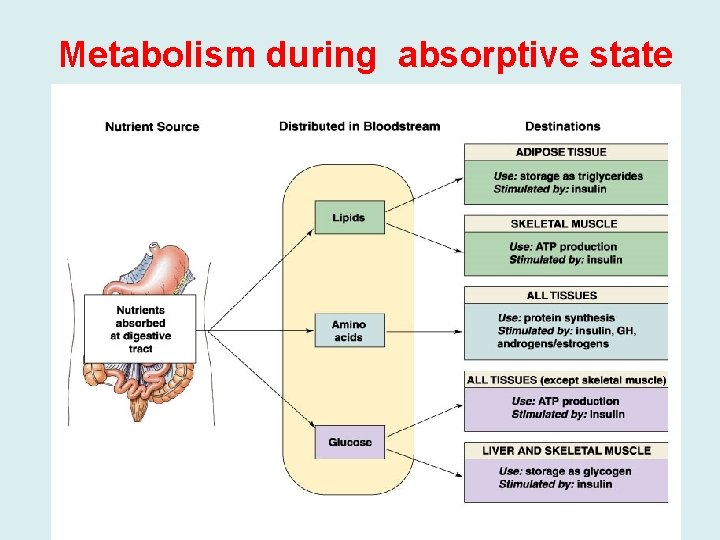 Metabolism during absorptive state

Nutrient Source

Distributed in Bloodstream

Destinations

Nutrients absorbed at digestive tract

Lipids

Amino acids

Glucose

ADIPOSE TISSUE
Use: storage as triglycerides
Stimulated by: insulin

SKELETAL MUSCLE
Use: ATP production
Stimulated by: insulin

ALL TISSUES
Use: protein synthesis
Stimulated by: insulin, GH, androgens/estrogens

ALL TISSUES (except skeletal muscle)
Use: ATP production
Stimulated by: insulin

LIVER AND SKELETAL MUSCLE
Use: storage as glycogen
Stimulated by: insulin